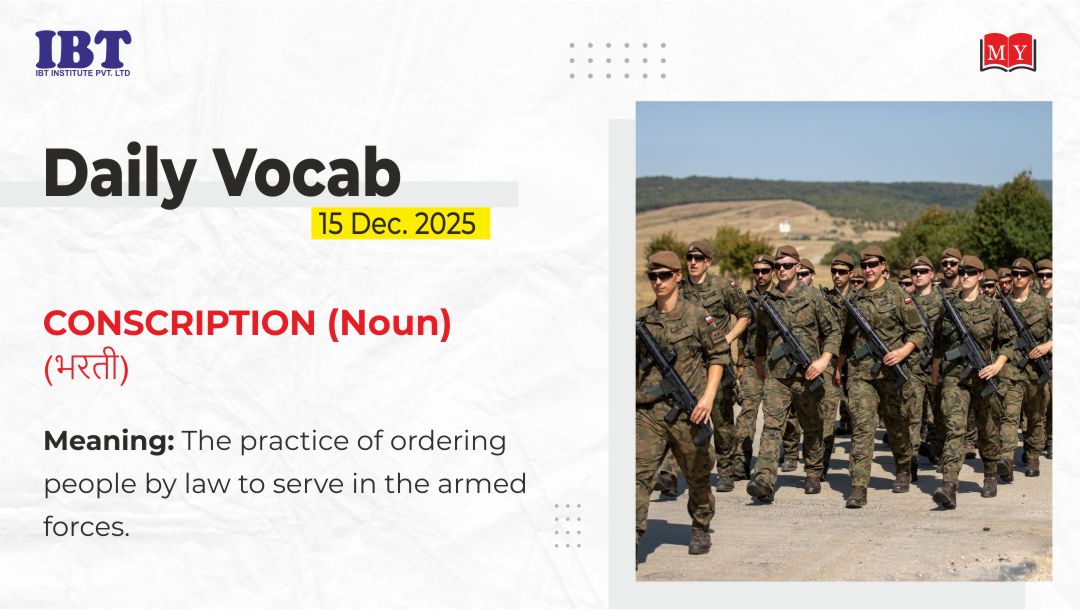 IBT
IBT INSTITUTE PVT. LTD

MY

Daily Vocab
15 Dec. 2025

CONSCRIPTION (Noun)
(भरती)

Meaning: The practice of ordering people by law to serve in the armed forces.